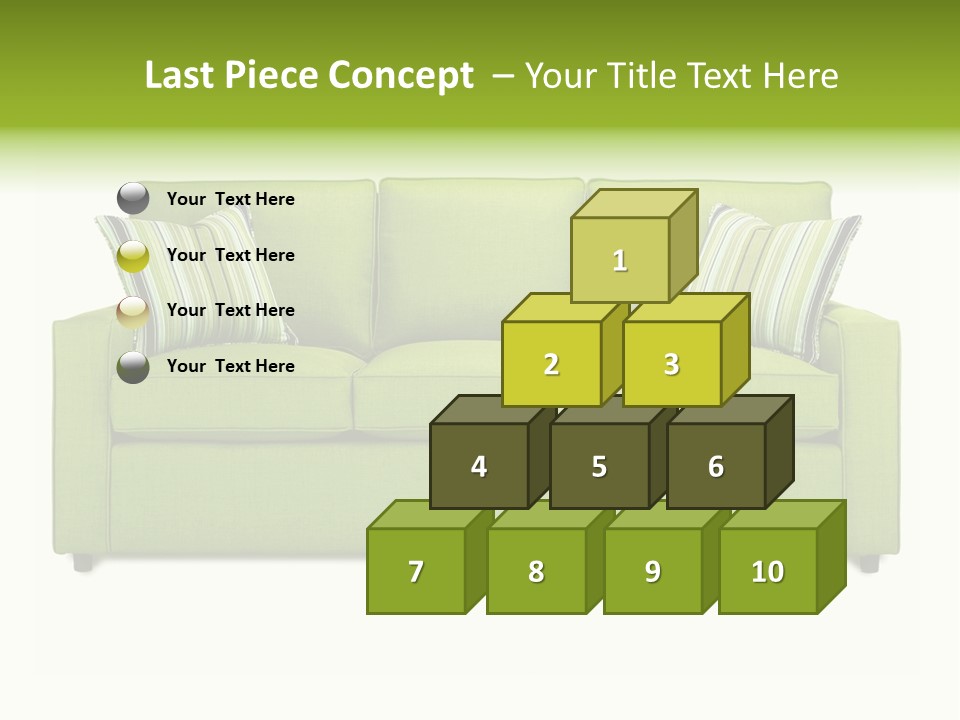 Last Piece Concept – Your Title Text Here

Your Text Here

Your Text Here

Your Text Here

Your Text Here

1

2

3

4

5

6

7

8

9

10